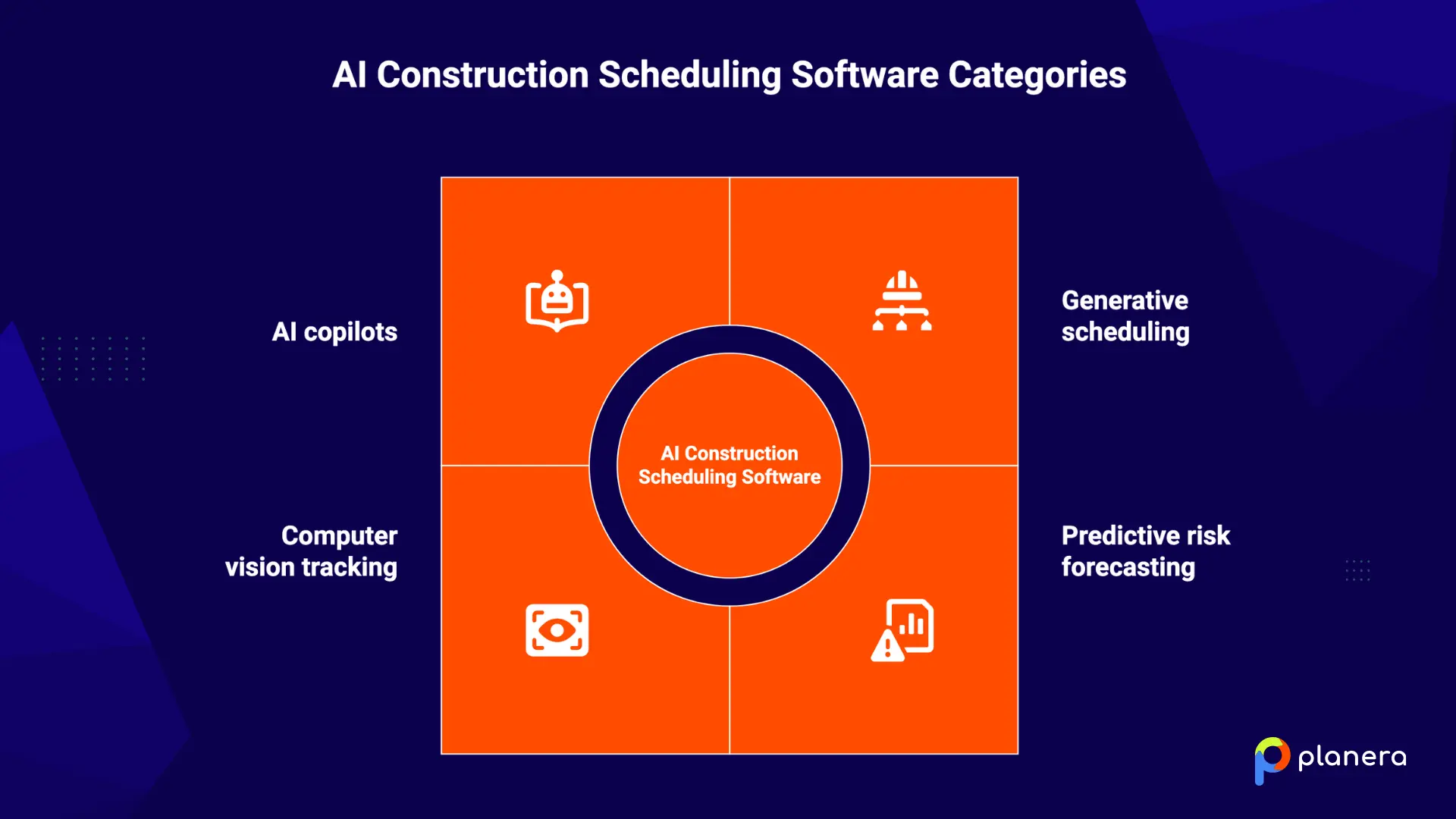 AI Construction Scheduling Software Categories

AI copilots

Generative scheduling

AI Construction Scheduling Software

Computer vision tracking

Predictive risk forecasting

planera